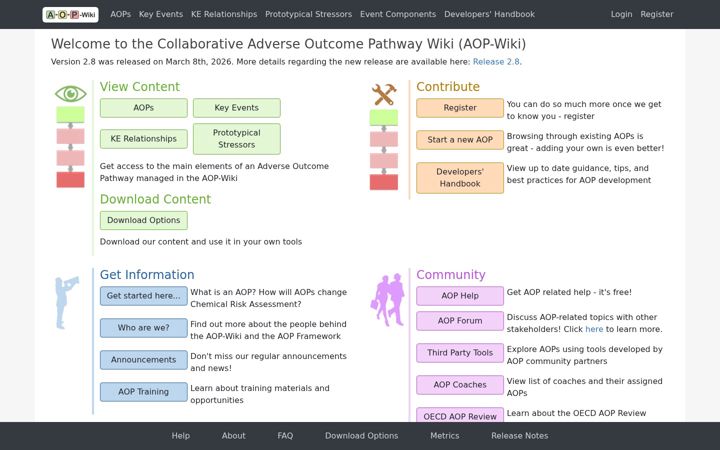 A-O-P-Wiki AOPs Key Events KE Relationships Prototypical Stressors Event Components Developers' Handbook Login Register

Welcome to the Collaborative Adverse Outcome Pathway Wiki (AOP-Wiki)

Version 2.8 was released on March 8th, 2026. More details regarding the new release are available here: Release 2.8.

View Content

AOPs
Key Events
KE Relationships
Prototypical Stressors

Get access to the main elements of an Adverse Outcome Pathway managed in the AOP-Wiki

Download Content

Download Options

Download our content and use it in your own tools

Contribute

Register
You can do so much more once we get to know you - register

Start a new AOP
Browsing through existing AOPs is great - adding your own is even better!

Developers' Handbook
View up to date guidance, tips, and best practices for AOP development

Get Information

Get started here...
What is an AOP? How will AOPs change Chemical Risk Assessment?

Who are we?
Find out more about the people behind the AOP-Wiki and the AOP Framework

Announcements
Don't miss our regular announcements and news!

AOP Training
Learn about training materials and opportunities

Community

AOP Help
Get AOP related help - it's free!

AOP Forum
Discuss AOP-related topics with other stakeholders! Click here to learn more.

Third Party Tools
Explore AOPs using tools developed by AOP community partners

AOP Coaches
View list of coaches and their assigned AOPs

OECD AOP Review
Learn about the OECD AOP Review

Help About FAQ Download Options Metrics Release Notes